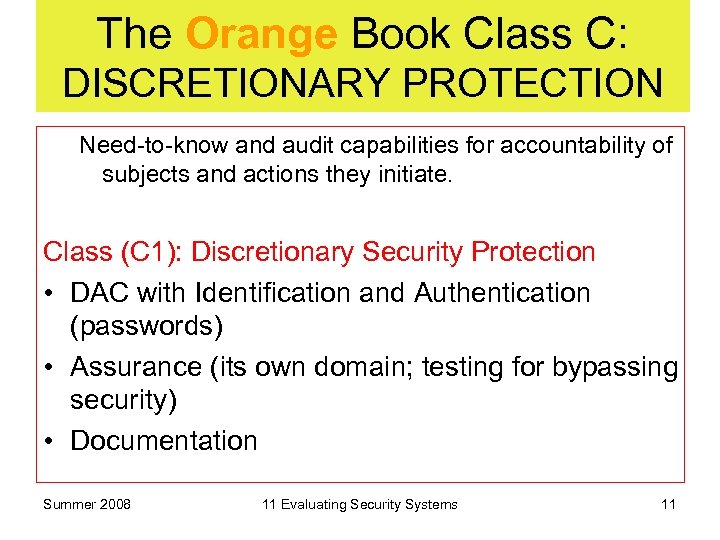 The Orange Book Class C: DISCRETIONARY PROTECTION

Need-to-know and audit capabilities for accountability of subjects and actions they initiate.

Class (C1): Discretionary Security Protection

• DAC with Identification and Authentication (passwords)
• Assurance (its own domain; testing for bypassing security)
• Documentation

Summer 2008 11 Evaluating Security Systems 11